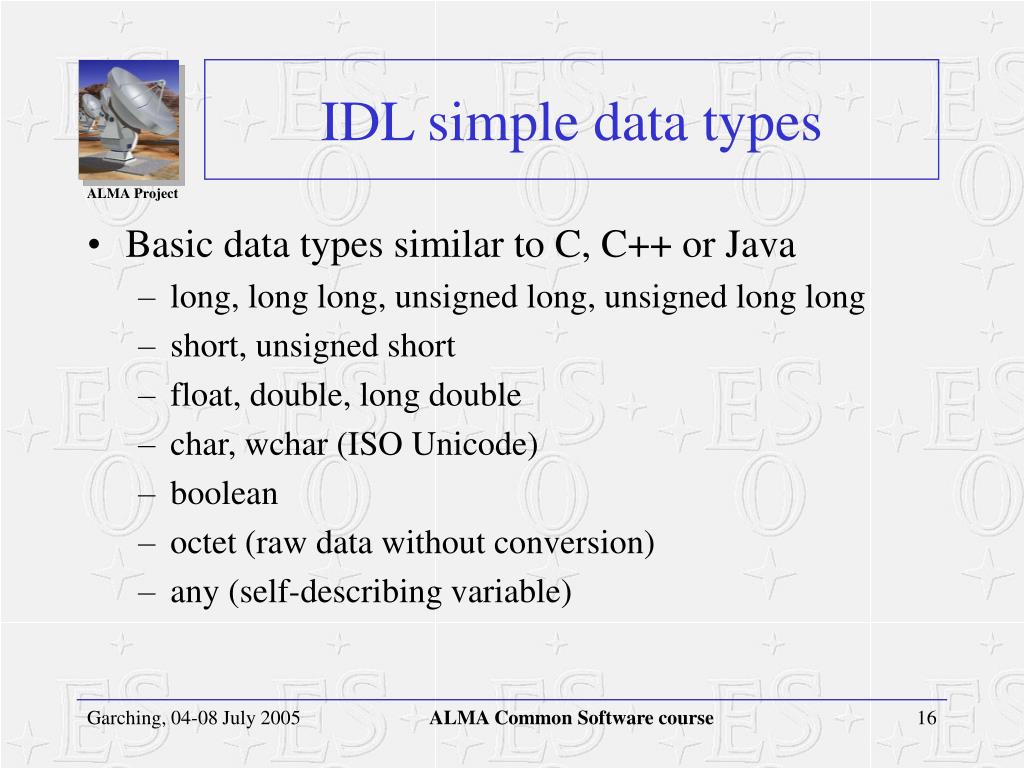 ALMA Project

IDL simple data types

• Basic data types similar to C, C++ or Java
– long, long long, unsigned long, unsigned long long
– short, unsigned short
– float, double, long double
– char, wchar (ISO Unicode)
– boolean
– octet (raw data without conversion)
– any (self-describing variable)

Garching, 04-08 July 2005
ALMA Common Software course
16